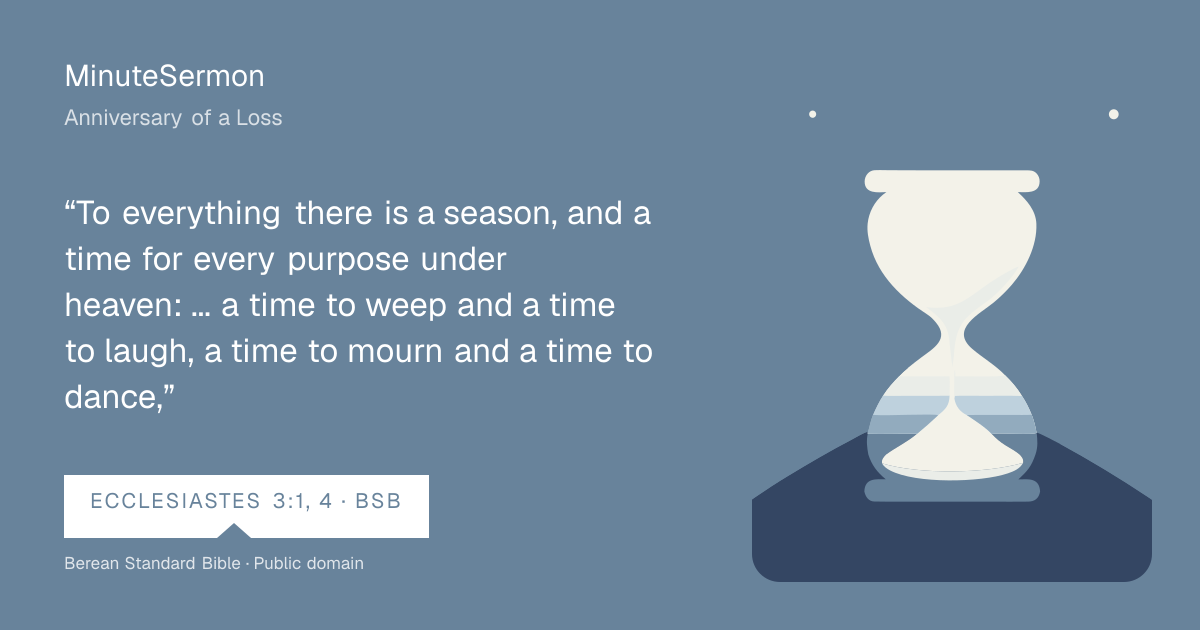 MinuteSermon

Anniversary of a Loss

“To everything there is a season, and a time for every purpose under heaven: … a time to weep and a time to laugh, a time to mourn and a time to dance,”

ECCLESIASTES 3:1, 4 · BSB

Berean Standard Bible · Public domain